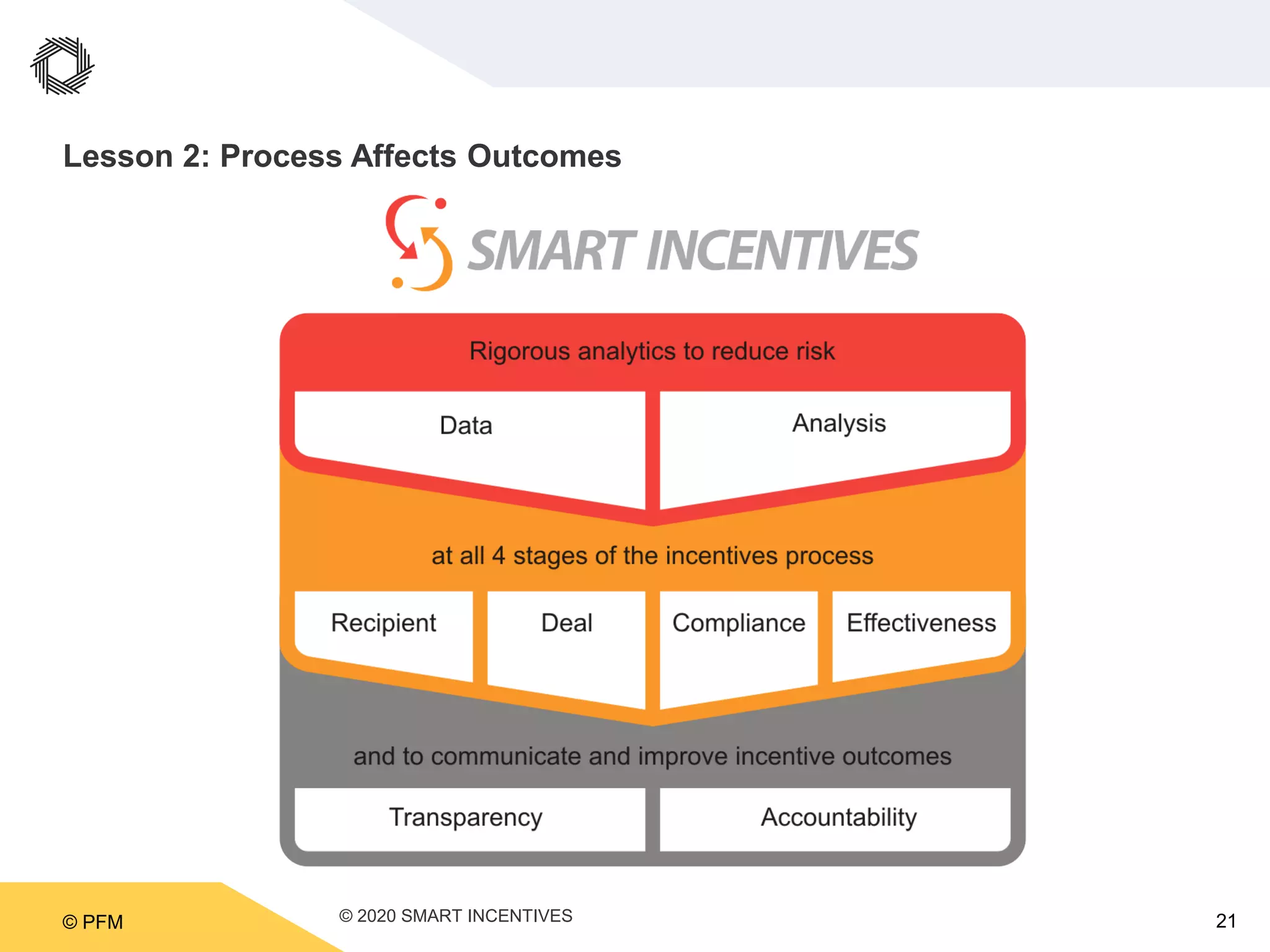 Lesson 2: Process Affects Outcomes

SMART INCENTIVES

Rigorous analytics to reduce risk

Data

Analysis

at all 4 stages of the incentives process

Recipient

Deal

Compliance

Effectiveness

and to communicate and improve incentive outcomes

Transparency

Accountability

© PFM

© 2020 SMART INCENTIVES

21